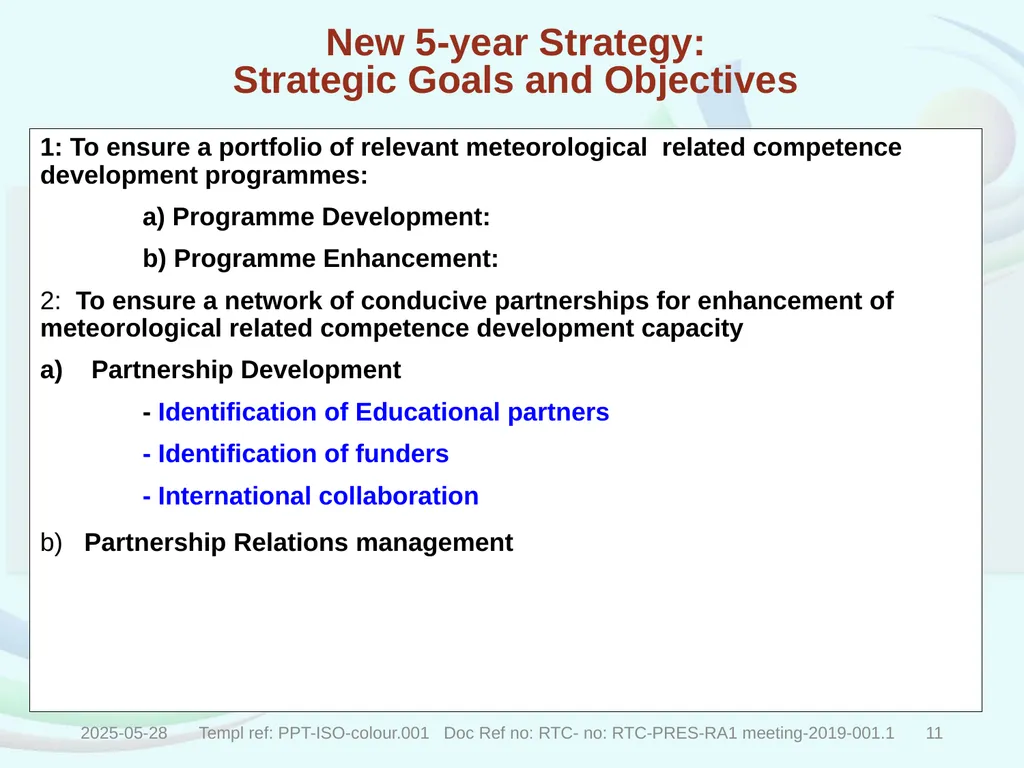 New 5-year Strategy:
Strategic Goals and Objectives

1: To ensure a portfolio of relevant meteorological related competence development programmes:

a) Programme Development:

b) Programme Enhancement:

2: To ensure a network of conducive partnerships for enhancement of meteorological related competence development capacity

a) Partnership Development

- Identification of Educational partners

- Identification of funders

- International collaboration

b) Partnership Relations management

2025-05-28 Templ ref: PPT-ISO-colour.001 Doc Ref no: RTC- no: RTC-PRES-RA1 meeting-2019-001.1 11